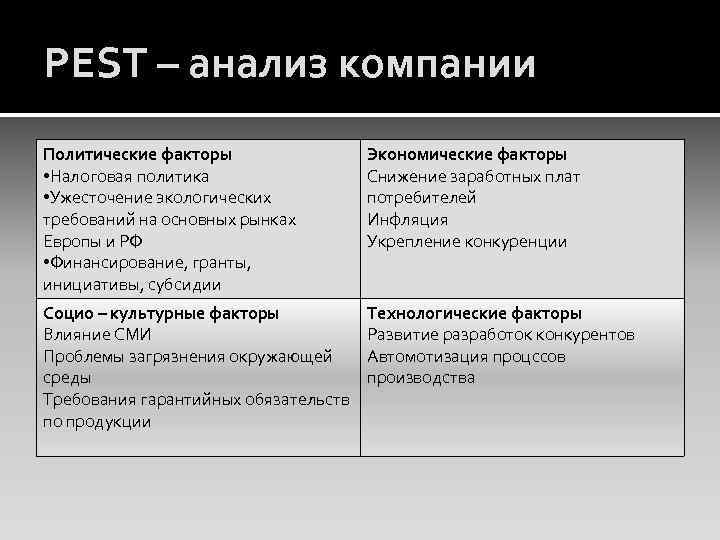 PEST – анализ компании

| Политические факторы •Налоговая политика •Ужесточение экологических требований на основных рынках Европы и РФ •Финансирование, гранты, инициативы, субсидии | Экономические факторы Снижение заработных плат потребителей Инфляция Укрепление конкуренции |
|---|---|
| Социо – культурные факторы Влияние СМИ Проблемы загрязнения окружающей среды Требования гарантийных обязательств по продукции | Технологические факторы Развитие разработок конкурентов Автомотизация процссов производства |